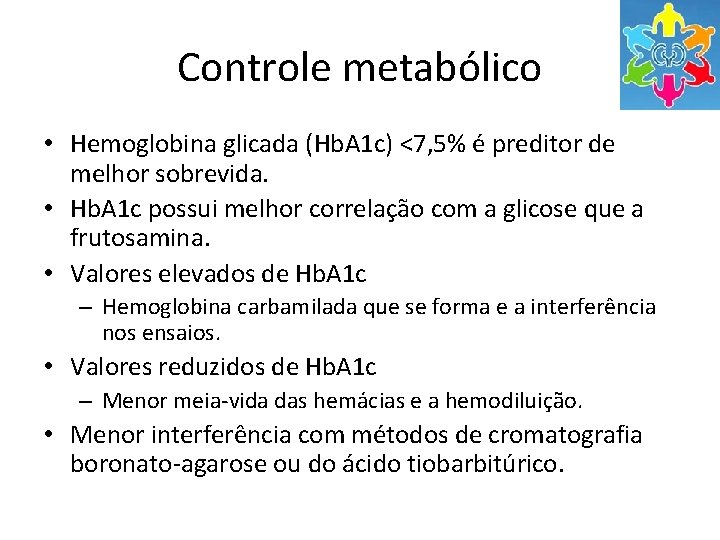 Controle metabólico

• Hemoglobina glicada (HbA1c) <7,5% é preditor de melhor sobrevida.
• HbA1c possui melhor correlação com a glicose que a frutosamina.
• Valores elevados de HbA1c
– Hemoglobina carbamilada que se forma e a interferência nos ensaios.
• Valores reduzidos de HbA1c
– Menor meia-vida das hemácias e a hemodiluição.
• Menor interferência com métodos de cromatografia boronato-agarose ou do ácido tiobarbitúrico.